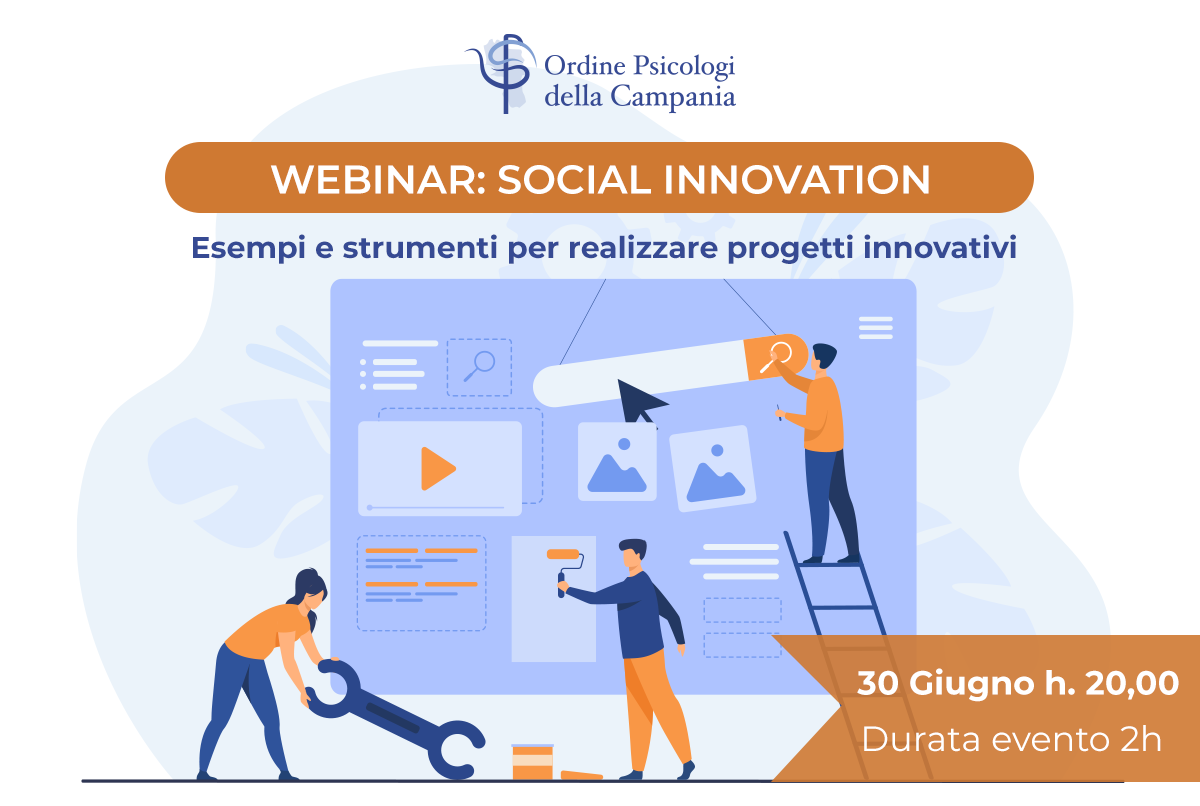 Ordine Psicologi
della Campania

WEBINAR: SOCIAL INNOVATION

Esempi e strumenti per realizzare progetti innovativi

30 Giugno h. 20,00
Durata evento 2h